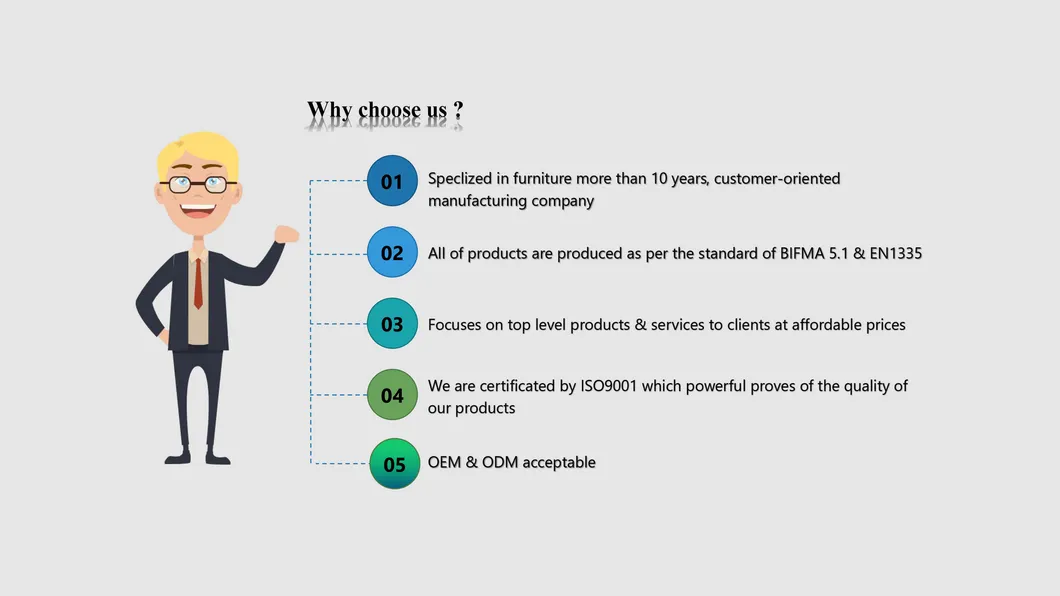 Why choose us ?

01 Speclized in furniture more than 10 years, customer-oriented manufacturing company

02 All of products are produced as per the standard of BIFMA 5.1 & EN1335

03 Focuses on top level products & services to clients at affordable prices

04 We are certificated by ISO9001 which powerful proves of the quality of our products

05 OEM & ODM acceptable